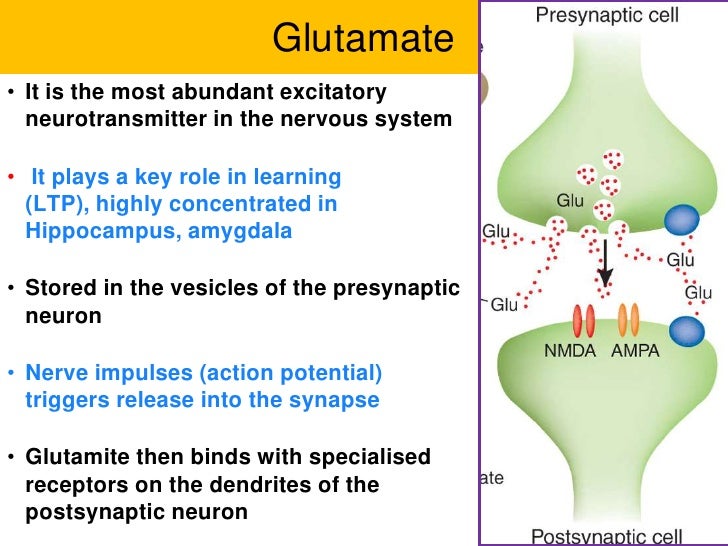 Glutamate

• It is the most abundant excitatory neurotransmitter in the nervous system

• It plays a key role in learning (LTP), highly concentrated in Hippocampus, amygdala

• Stored in the vesicles of the presynaptic neuron

• Nerve impulses (action potential) triggers release into the synapse

• Glutamite then binds with specialised receptors on the dendrites of the postsynaptic neuron

Presynaptic cell
Glu
Glu
Glu
Glu
Glu
NMDA AMPA
ate
Postsynaptic cell